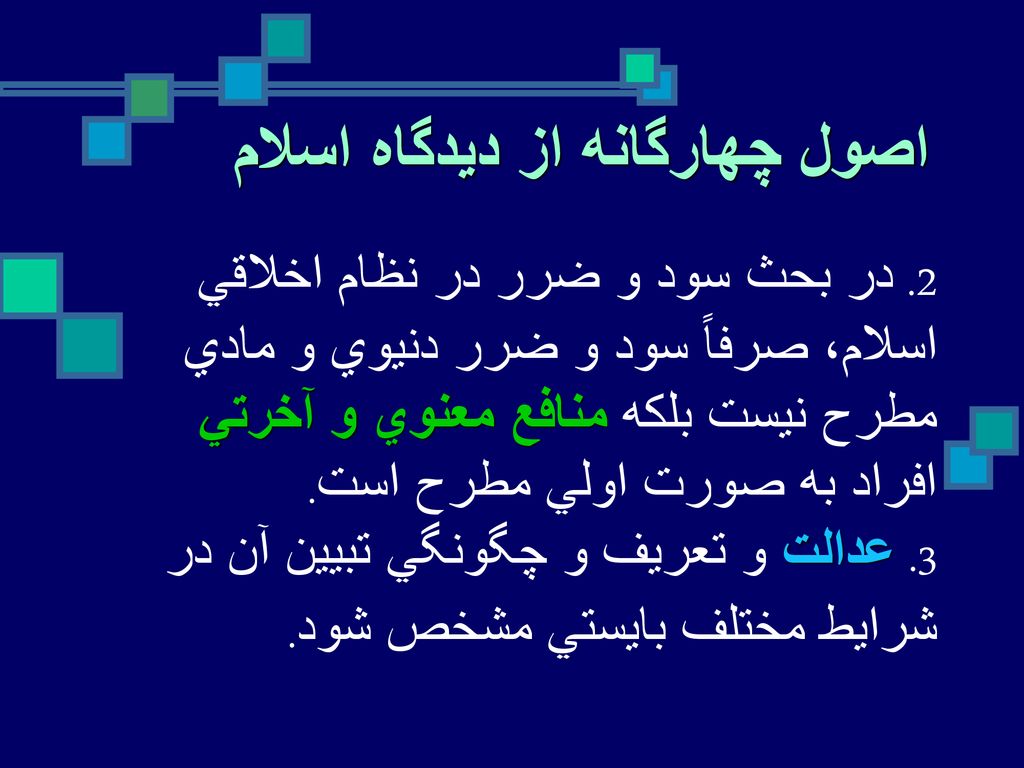 اصول چهارگانه از ديدگاه اسلام

2. در بحث سود و ضرر در نظام اخلاقي اسلام، صرفاً سود و ضرر دنيوي و مادي مطرح نيست بلكه منافع معنوي و آخرتي افراد به صورت اولي مطرح است.
3. عدالت و تعريف و چگونگي تبيين آن در شرايط مختلف بايستي مشخص شود.